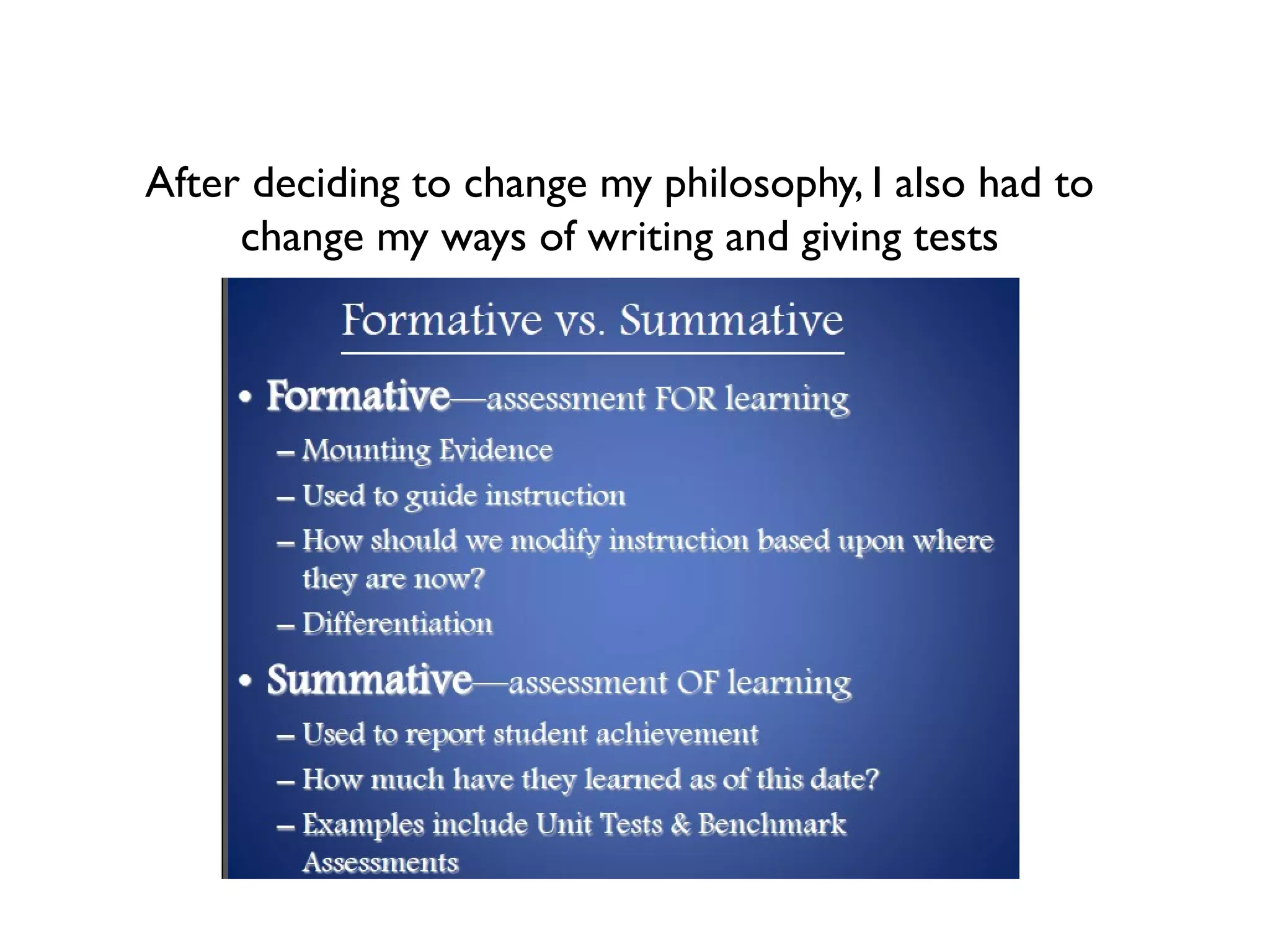 After deciding to change my philosophy, I also had to change my ways of writing and giving tests

Formative vs. Summative

• Formative—assessment FOR learning
– Mounting Evidence
– Used to guide instruction
– How should we modify instruction based upon where they are now?
– Differentiation

• Summative—assessment OF learning
– Used to report student achievement
– How much have they learned as of this date?
– Examples include Unit Tests & Benchmark Assessments